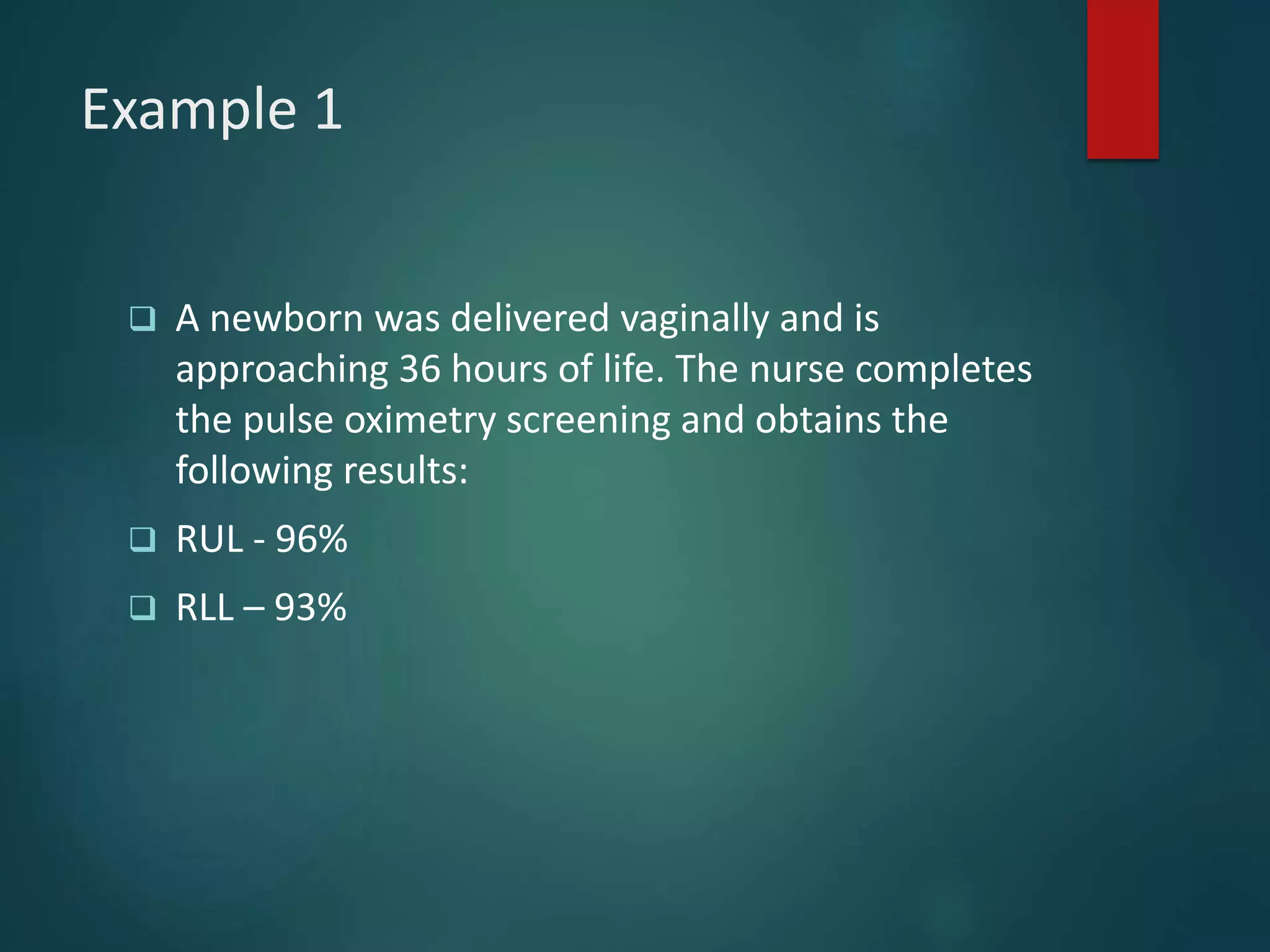 Example 1

❑ A newborn was delivered vaginally and is approaching 36 hours of life. The nurse completes the pulse oximetry screening and obtains the following results:

❑ RUL - 96%

❑ RLL – 93%